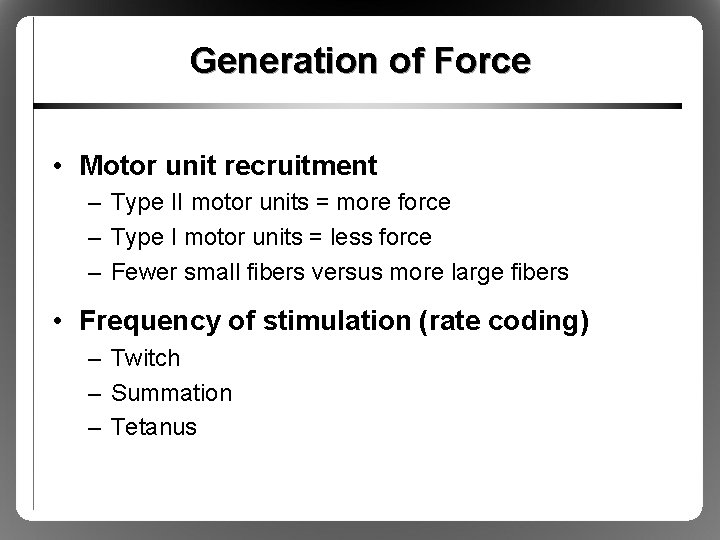 Generation of Force

• Motor unit recruitment
– Type II motor units = more force
– Type I motor units = less force
– Fewer small fibers versus more large fibers

• Frequency of stimulation (rate coding)
– Twitch
– Summation
– Tetanus